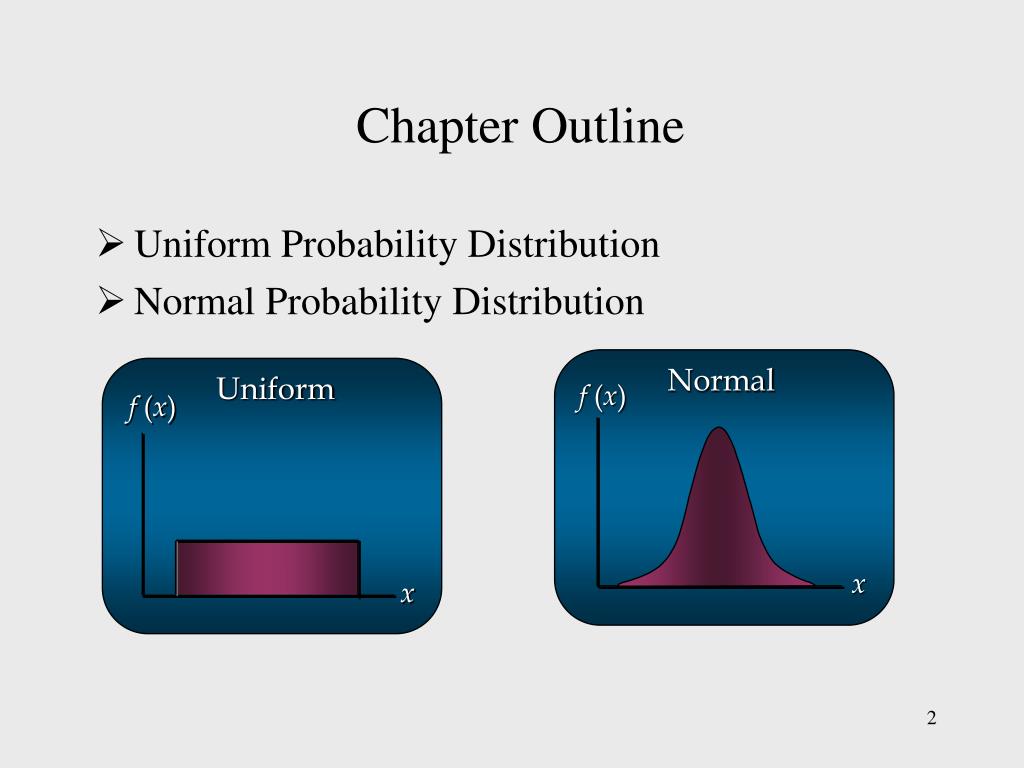 Chapter Outline

➢ Uniform Probability Distribution
➢ Normal Probability Distribution

Uniform
$f(x)$
$x$

Normal
$f(x)$
$x$

2